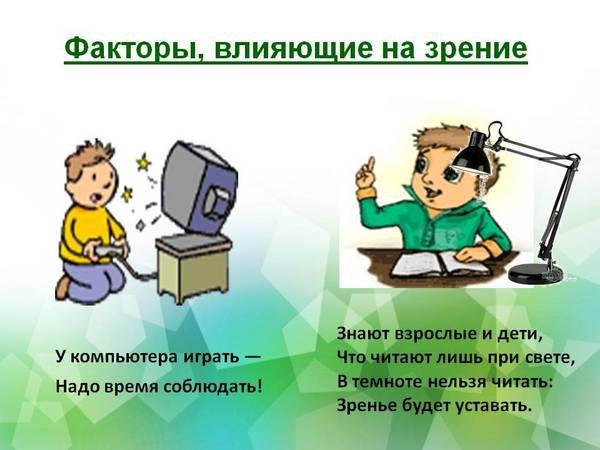 Факторы, влияющие на зрение

У компьютера играть —
Надо время соблюдать!

Знают взрослые и дети,
Что читают лишь при свете,
В темноте нельзя читать:
Зренье будет уставать.